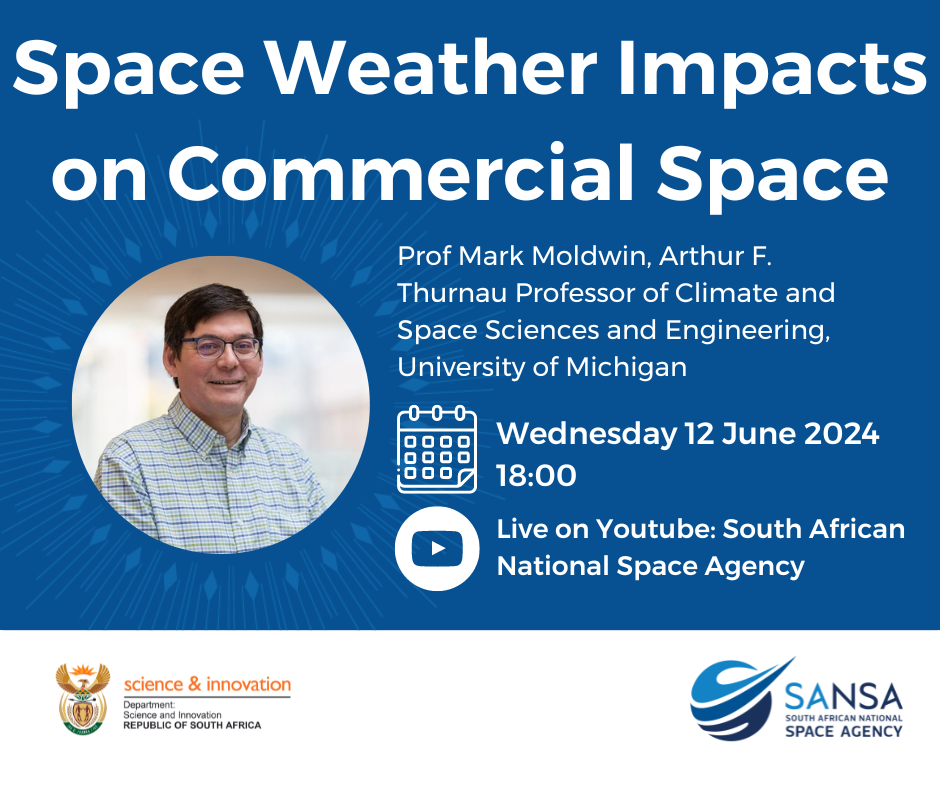 Space Weather Impacts on Commercial Space

Prof Mark Moldwin, Arthur F. Thurnau Professor of Climate and Space Sciences and Engineering, University of Michigan

Wednesday 12 June 2024
18:00

Live on Youtube: South African National Space Agency

science & innovation
Department:
Science and Innovation
REPUBLIC OF SOUTH AFRICA

SANSA
SOUTH AFRICAN NATIONAL
SPACE AGENCY